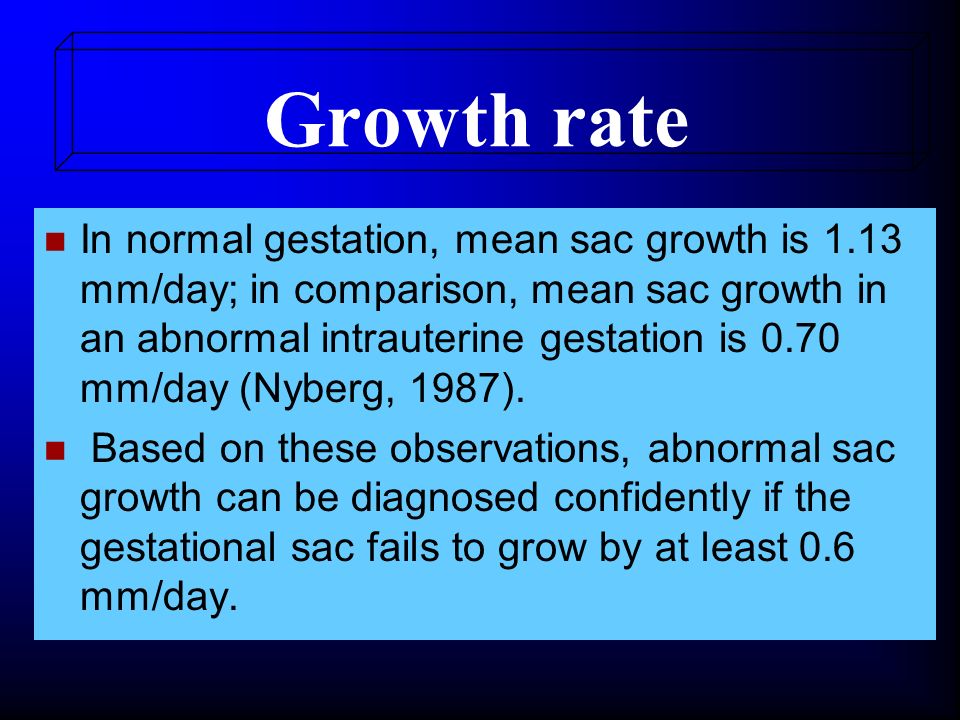 Growth rate

In normal gestation, mean sac growth is 1.13 mm/day; in comparison, mean sac growth in an abnormal intrauterine gestation is 0.70 mm/day (Nyberg, 1987).

Based on these observations, abnormal sac growth can be diagnosed confidently if the gestational sac fails to grow by at least 0.6 mm/day.